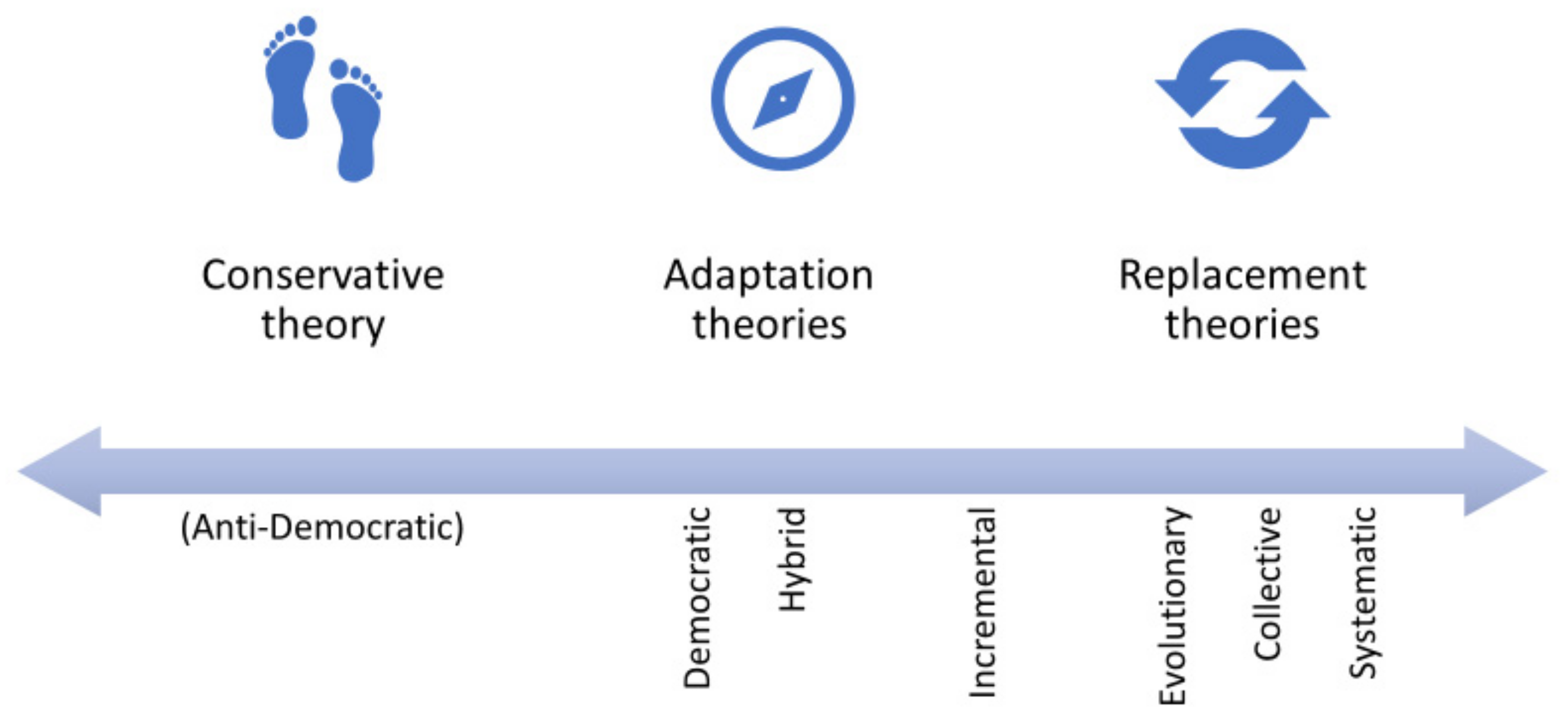 Conservative theory

Adaptation theories

Replacement theories

(Anti-Democratic)

Democratic

Hybrid

Incremental

Evolutionary

Collective

Systematic